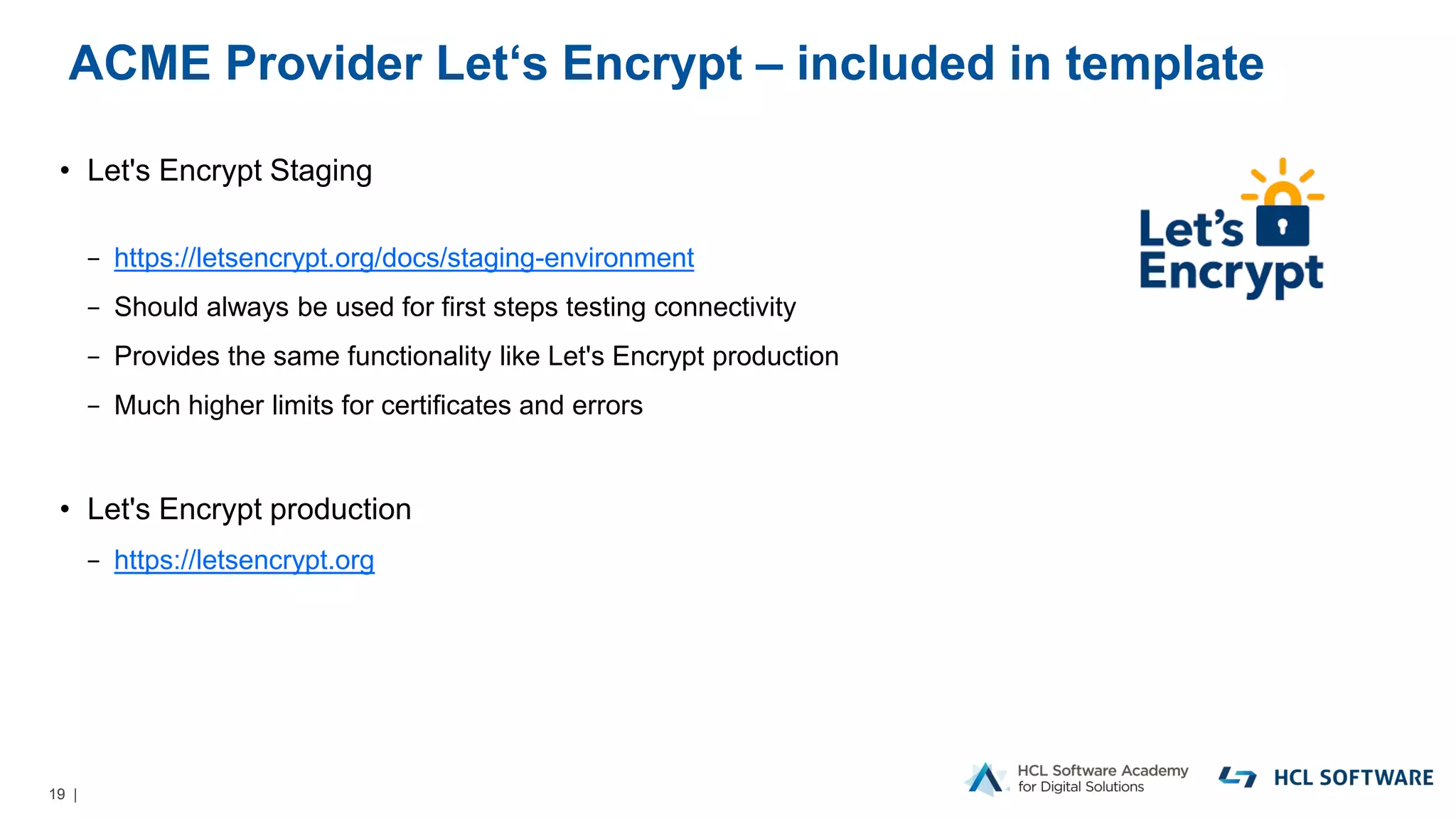 ACME Provider Let‘s Encrypt – included in template

• Let's Encrypt Staging

– https://letsencrypt.org/docs/staging-environment
– Should always be used for first steps testing connectivity
– Provides the same functionality like Let's Encrypt production
– Much higher limits for certificates and errors

• Let's Encrypt production
– https://letsencrypt.org

Let's Encrypt

19 |

HCL Software Academy for Digital Solutions

HCL SOFTWARE